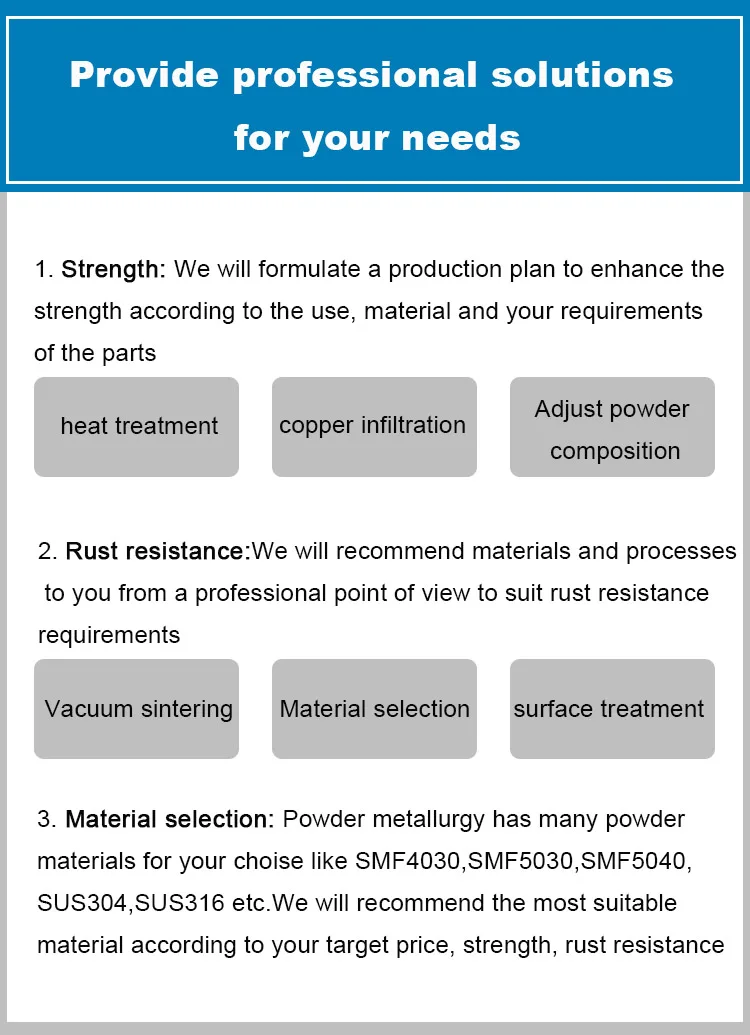 Provide professional solutions for your needs

1. Strength: We will formulate a production plan to enhance the strength according to the use, material and your requirements of the parts

heat treatment

copper infiltration

Adjust powder composition

2. Rust resistance:We will recommend materials and processes to you from a professional point of view to suit rust resistance requirements

Vacuum sintering

Material selection

surface treatment

3. Material selection: Powder metallurgy has many powder materials for your choise like SMF4030,SMF5030,SMF5040, SUS304,SUS316 etc.We will recommend the most suitable material according to your target price, strength, rust resistance